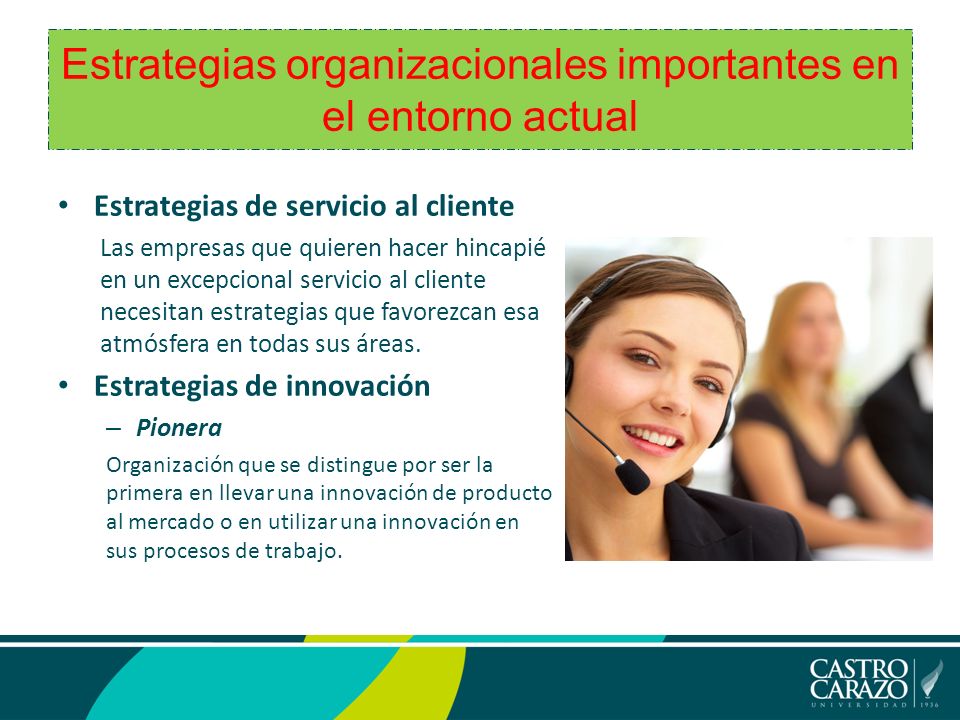 Estrategias organizacionales importantes en el entorno actual

• Estrategias de servicio al cliente

Las empresas que quieren hacer hincapié en un excepcional servicio al cliente necesitan estrategias que favorezcan esa atmósfera en todas sus áreas.

• Estrategias de innovación

– Pionera

Organización que se distingue por ser la primera en llevar una innovación de producto al mercado o en utilizar una innovación en sus procesos de trabajo.

CASTRO CARAZO UNIVERSIDAD 1936